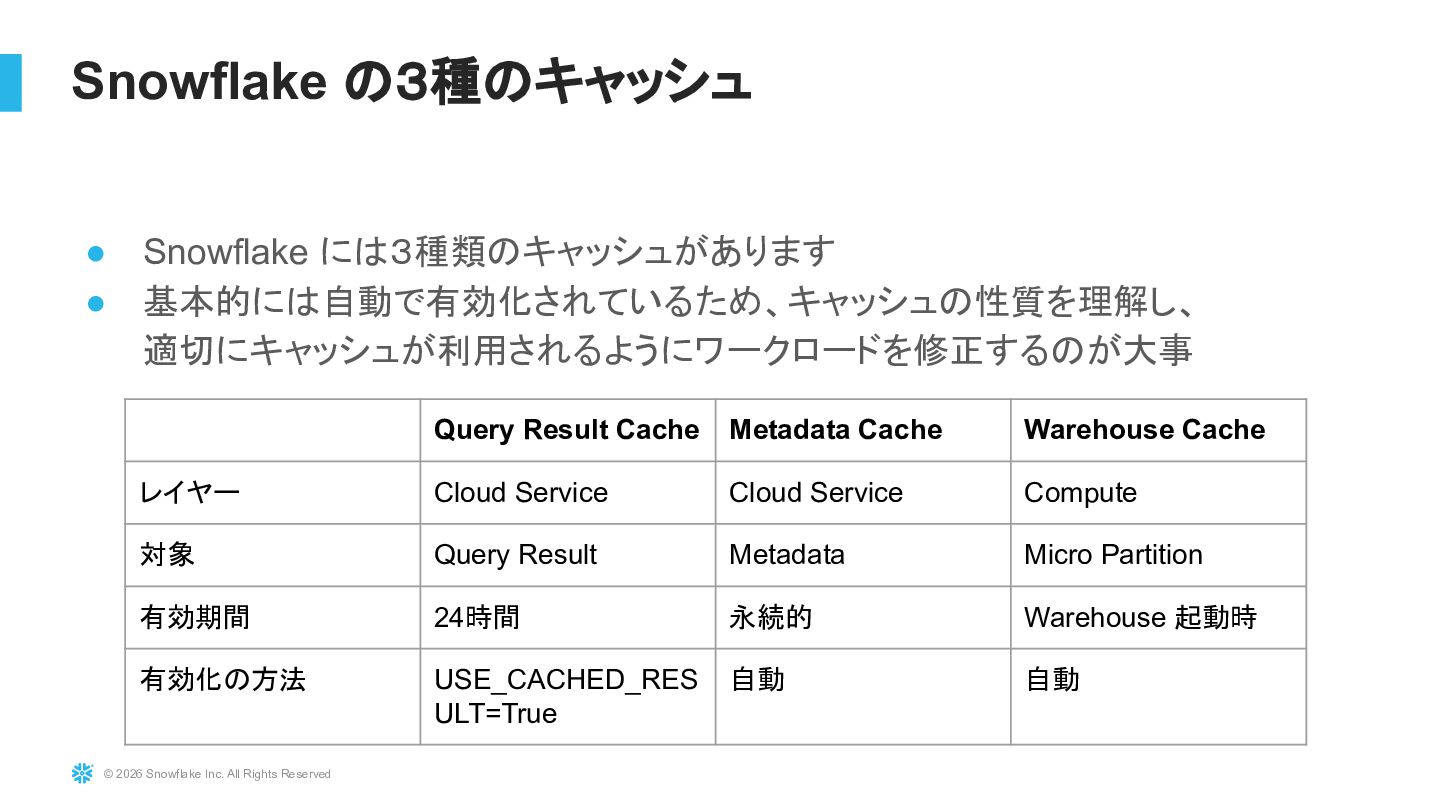 Snowflake の3種のキャッシュ

● Snowflake には3種類のキャッシュがあります
● 基本的には自動で有効化されているため、キャッシュの性質を理解し、適切にキャッシュが利用されるようにワークロードを修正するのが大事

| | Query Result Cache | Metadata Cache | Warehouse Cache |
|---|---|---|---|
| レイヤー | Cloud Service | Cloud Service | Compute |
| 対象 | Query Result | Metadata | Micro Partition |
| 有効期間 | 24時間 | 永続的 | Warehouse 起動時 |
| 有効化の方法 | USE_CACHED_RESULT=True | 自動 | 自動 |

© 2026 Snowflake Inc. All Rights Reserved